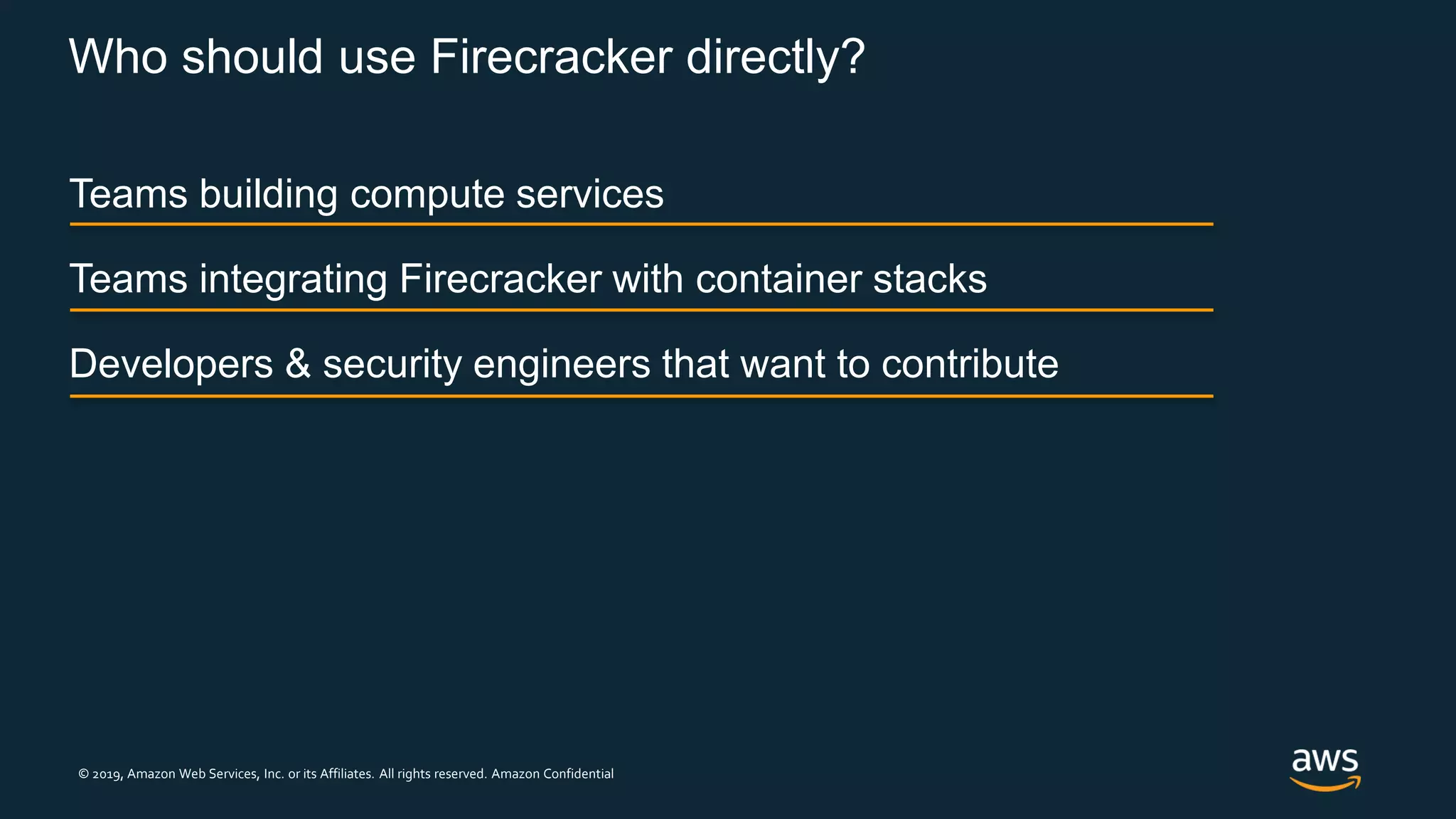 Who should use Firecracker directly?

Teams building compute services

Teams integrating Firecracker with container stacks

Developers & security engineers that want to contribute

© 2019, Amazon Web Services, Inc. or its Affiliates. All rights reserved. Amazon Confidential

aws